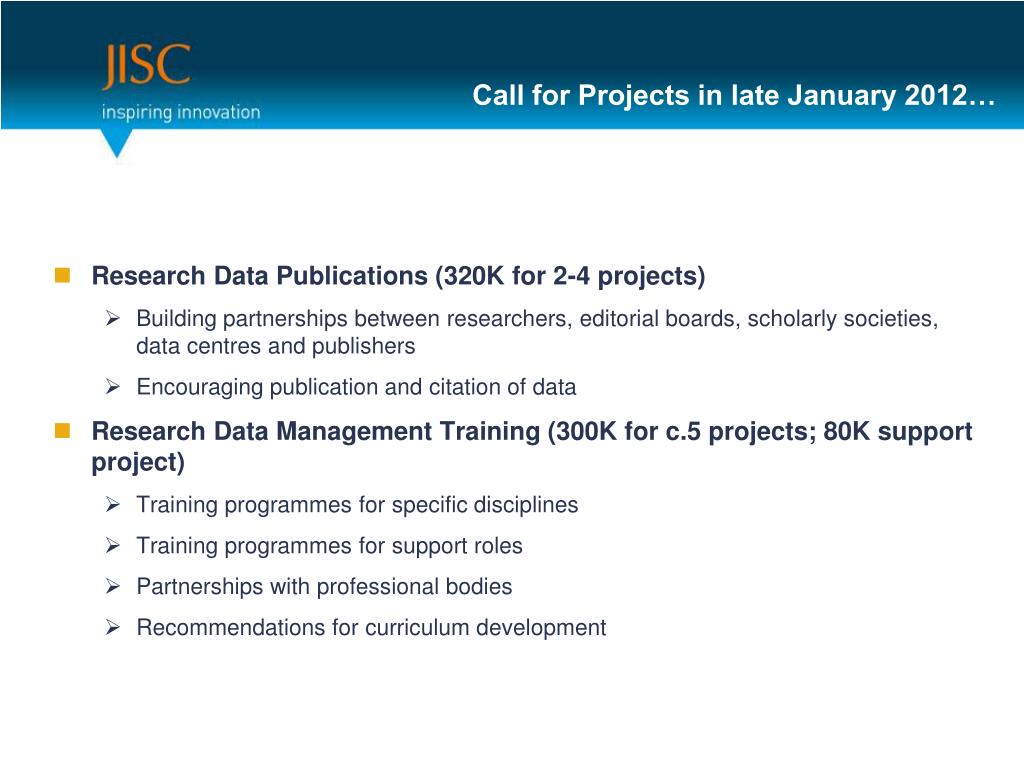 JISC
inspiring innovation

Call for Projects in late January 2012…

Research Data Publications (320K for 2-4 projects)

Building partnerships between researchers, editorial boards, scholarly societies, data centres and publishers

Encouraging publication and citation of data

Research Data Management Training (300K for c.5 projects; 80K support project)

Training programmes for specific disciplines

Training programmes for support roles

Partnerships with professional bodies

Recommendations for curriculum development